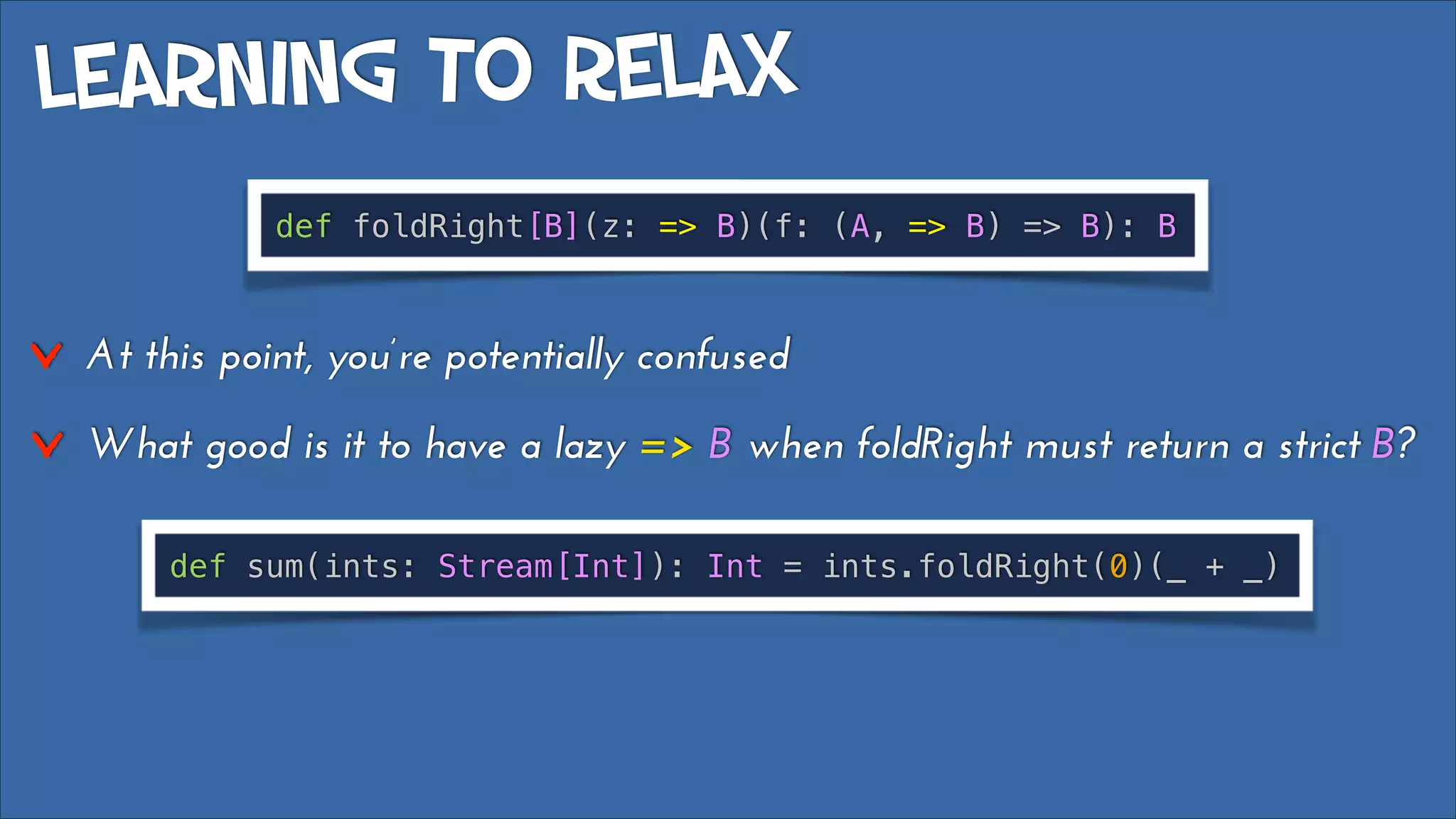 LEARNING TO RELAX

def foldRight[B](z: => B)(f: (A, => B) => B): B

At this point, you're potentially confused

What good is it to have a lazy => B when foldRight must return a strict B?

def sum(ints: Stream[Int]): Int = ints.foldRight(0)(_ + _)